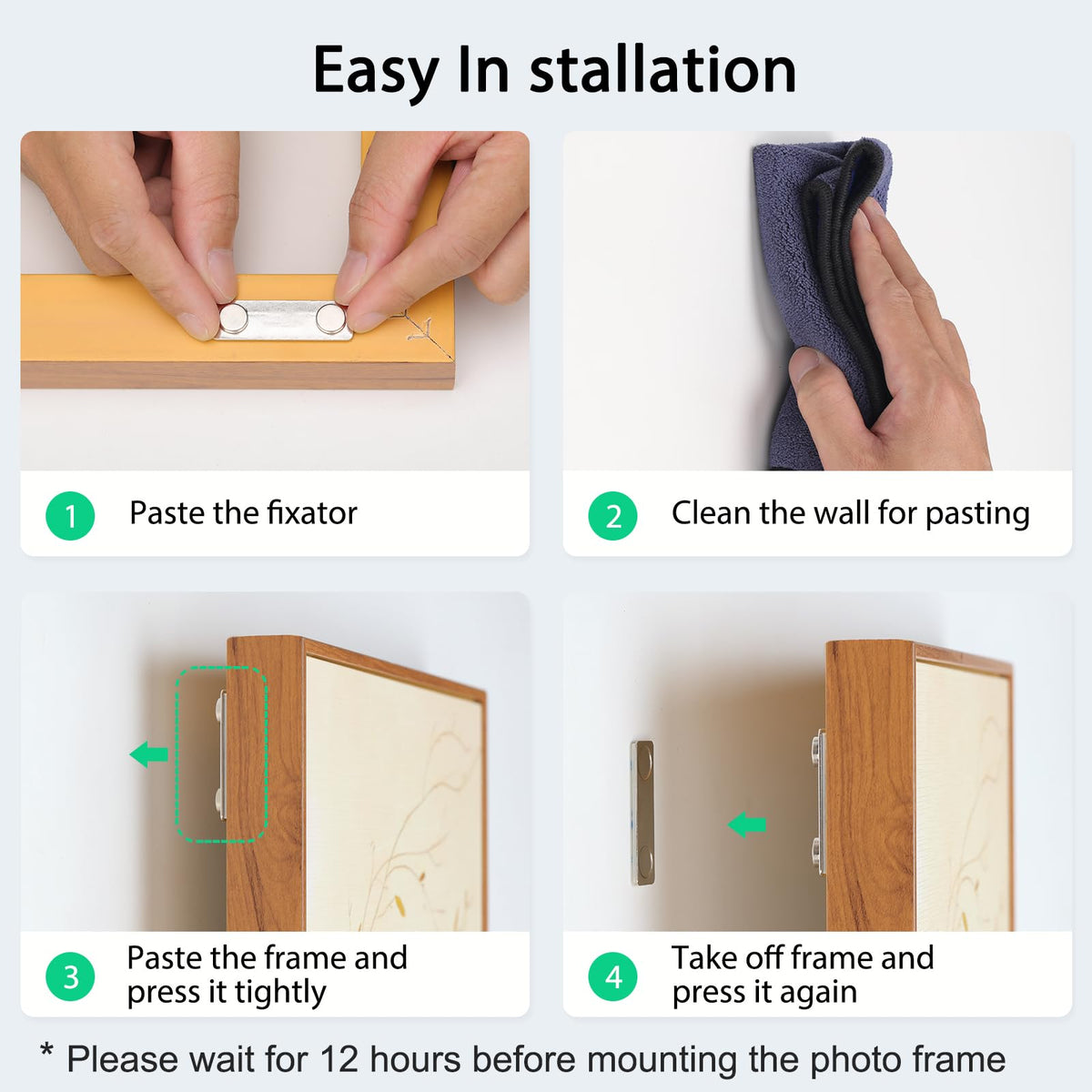 Easy In stallation

1 Paste the fixator

2 Clean the wall for pasting

3 Paste the frame and press it tightly

4 Take off frame and press it again

* Please wait for 12 hours before mounting the photo frame